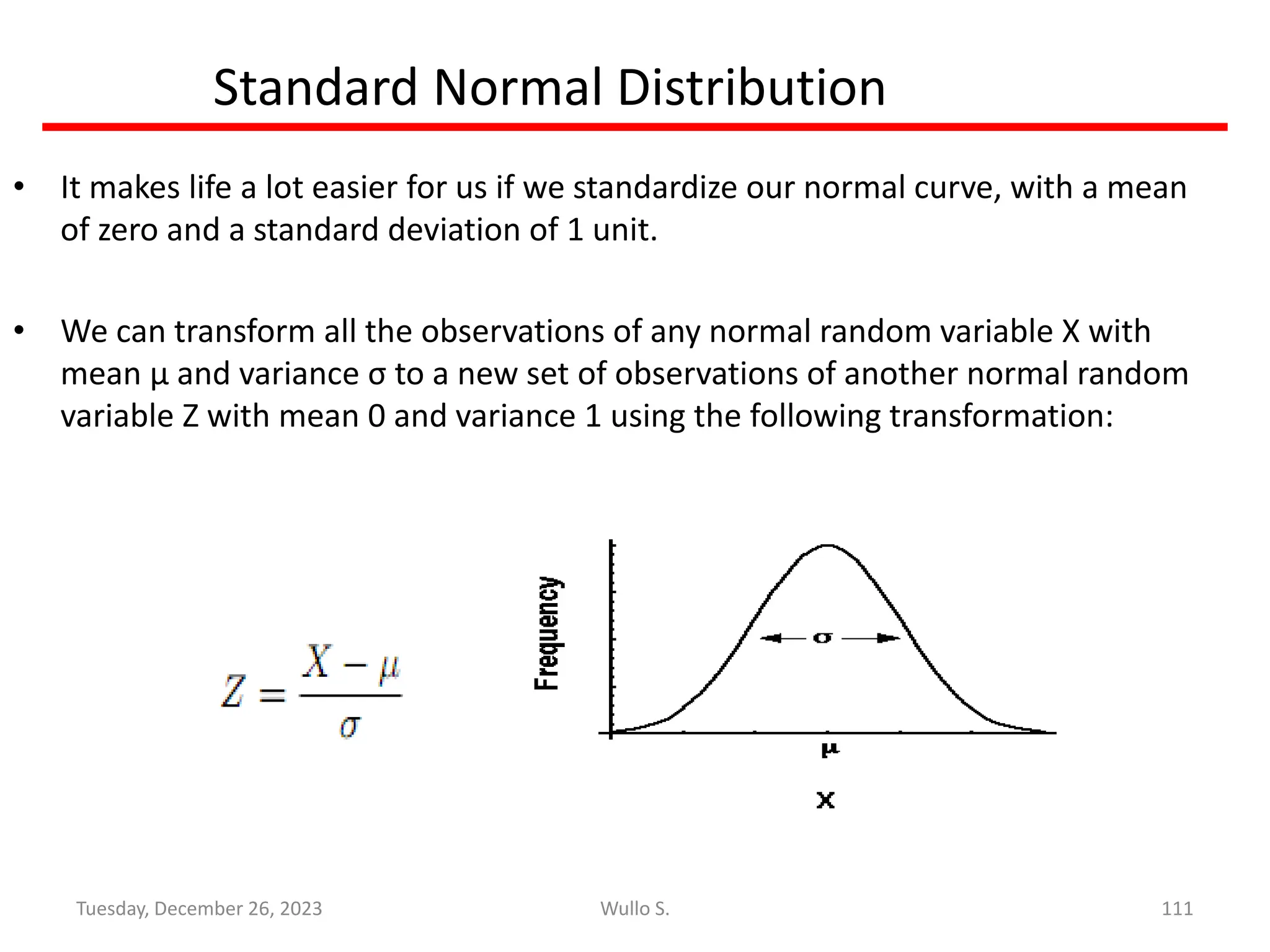 Standard Normal Distribution

• It makes life a lot easier for us if we standardize our normal curve, with a mean of zero and a standard deviation of 1 unit.

• We can transform all the observations of any normal random variable X with mean μ and variance σ to a new set of observations of another normal random variable Z with mean 0 and variance 1 using the following transformation:

$Z = \frac{X - \mu}{\sigma}$

Frequency

σ

μ

X

Tuesday, December 26, 2023

Wullo S.

111